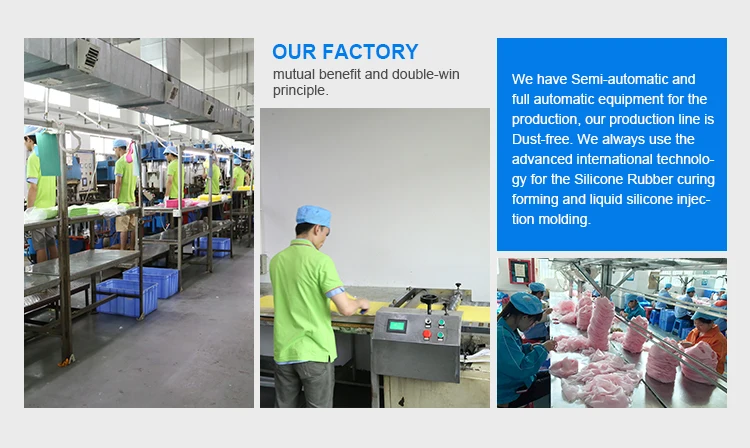 OUR FACTORY
mutual benefit and double-win principle.

We have Semi-automatic and full automatic equipment for the production, our production line is Dust-free. We always use the advanced international technology for the Silicone Rubber curing forming and liquid silicone injection molding.